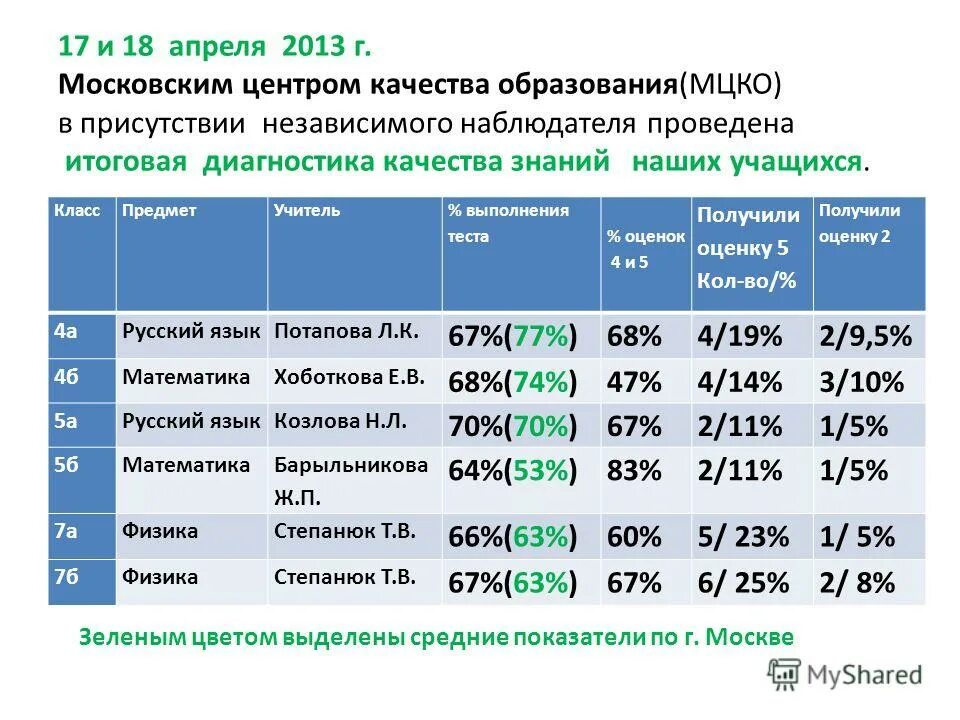 17 и 18 апреля 2013 г.
Московским центром качества образования(МЦКО)
в присутствии независимого наблюдателя проведена
итоговая диагностика качества знаний наших учащихся.

| Класс | Предмет | Учитель | % выполнения теста | % оценок 4 и 5 | Получили оценку 5 Кол-во/% | Получили оценку 2 |
|---|---|---|---|---|---|---|
| 4а | Русский язык | Потапова Л.К. | 67%(77%) | 68% | 4/19% | 2/9,5% |
| 4б | Математика | Хоботкова Е.В. | 68%(74%) | 47% | 4/14% | 3/10% |
| 5а | Русский язык | Козлова Н.Л. | 70%(70%) | 67% | 2/11% | 1/5% |
| 5б | Математика | Барыльникова Ж.П. | 64%(53%) | 83% | 2/11% | 1/5% |
| 7а | Физика | Степанюк Т.В. | 66%(63%) | 60% | 5/ 23% | 1/ 5% |
| 7б | Физика | Степанюк Т.В. | 67%(63%) | 67% | 6/ 25% | 2/ 8% |

Зеленым цветом выделены средние показатели по г. Москве

MyShared